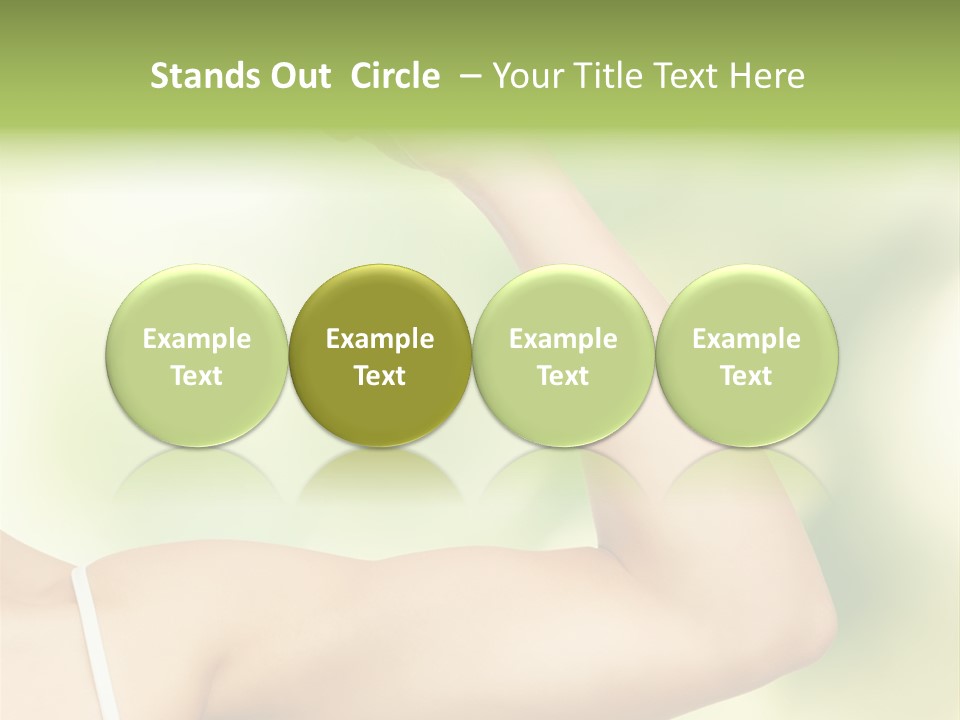 Stands Out Circle – Your Title Text Here

Example Text

Example Text

Example Text

Example Text